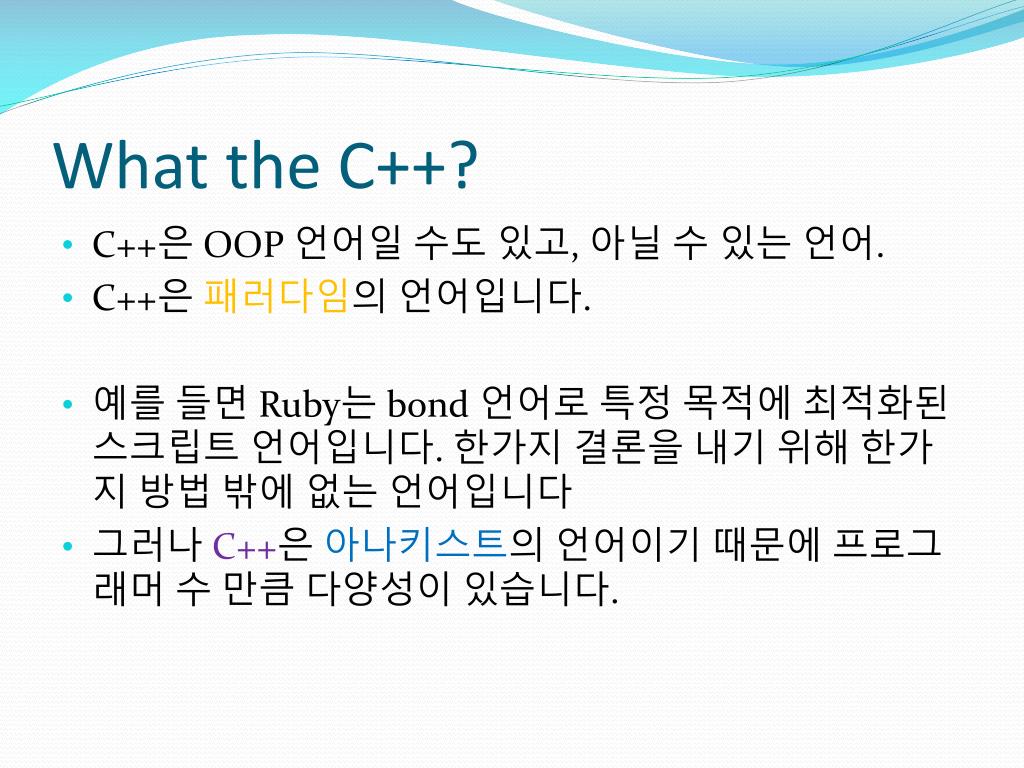 What the C++?

• C++은 OOP 언어일 수도 있고, 아닐 수 있는 언어.
• C++은 패러다임의 언어입니다.

• 예를 들면 Ruby는 bond 언어로 특정 목적에 최적화된 스크립트 언어입니다. 한가지 결론을 내기 위해 한가지 방법 밖에 없는 언어입니다
• 그러나 C++은 아나키스트의 언어이기 때문에 프로그래머 수 만큼 다양성이 있습니다.